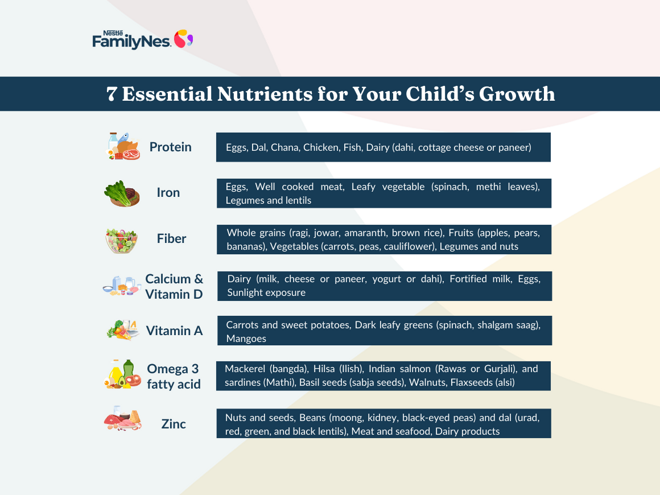 Nestlé FamilyNes

7 Essential Nutrients for Your Child's Growth

Protein
Eggs, Dal, Chana, Chicken, Fish, Dairy (dahi, cottage cheese or paneer)

Iron
Eggs, Well cooked meat, Leafy vegetable (spinach, methi leaves), Legumes and lentils

Fiber
Whole grains (ragi, jowar, amaranth, brown rice), Fruits (apples, pears, bananas), Vegetables (carrots, peas, cauliflower), Legumes and nuts

Calcium & Vitamin D
Dairy (milk, cheese or paneer, yogurt or dahi), Fortified milk, Eggs, Sunlight exposure

Vitamin A
Carrots and sweet potatoes, Dark leafy greens (spinach, shalgam saag), Mangoes

Omega 3 fatty acid
Mackerel (bangda), Hilsa (Ilish), Indian salmon (Rawas or Gurjali), and sardines (Mathi), Basil seeds (sabja seeds), Walnuts, Flaxseeds (alsi)

Zinc
Nuts and seeds, Beans (moong, kidney, black-eyed peas) and dal (urad, red, green, and black lentils), Meat and seafood, Dairy products